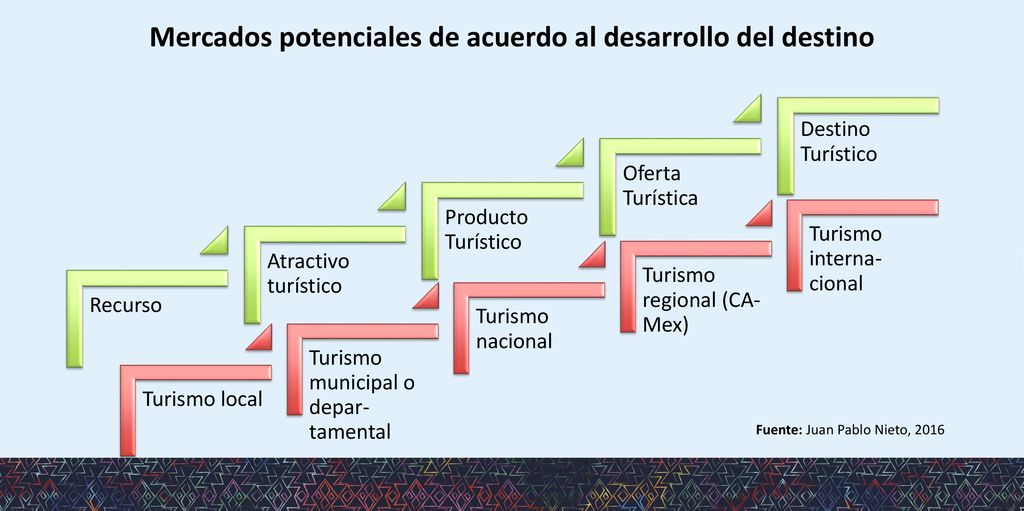 Mercados potenciales de acuerdo al desarrollo del destino

Recurso

Atractivo turístico

Producto Turístico

Oferta Turística

Destino Turístico

Turismo local

Turismo municipal o departamental

Turismo nacional

Turismo regional (CA-Mex)

Turismo internacional

Fuente: Juan Pablo Nieto, 2016